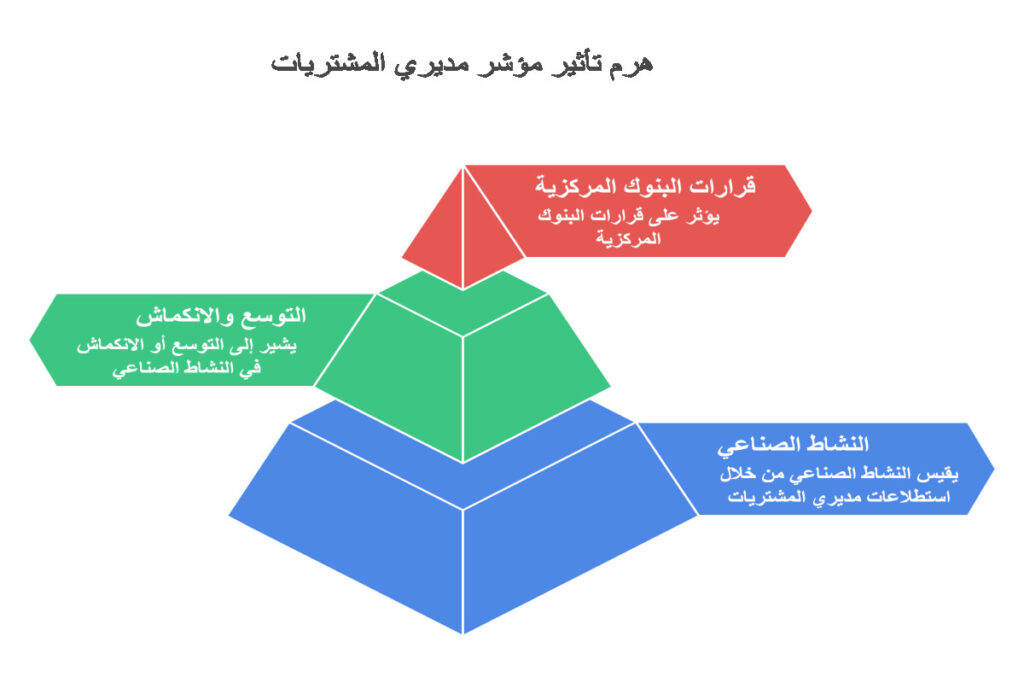 هرم تأثير مؤشر مديري المشتريات

قرارات البنوك المركزية
يؤثر على قرارات البنوك المركزية

التوسع والانكماش
يشير إلى التوسع أو الانكماش في النشاط الصناعي

النشاط الصناعي
يقيس النشاط الصناعي من خلال استطلاعات مديري المشتريات